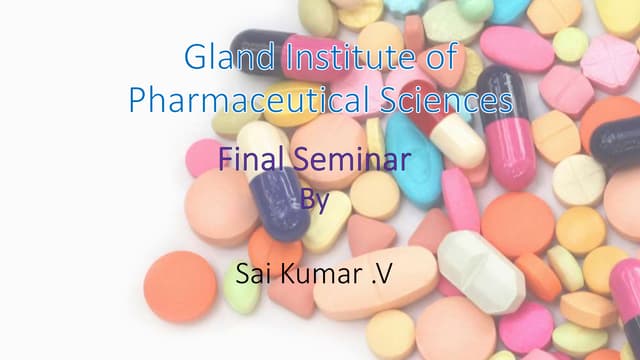 Gland Institute of Pharmaceutical Sciences

Final Seminar
By

Sai Kumar .V